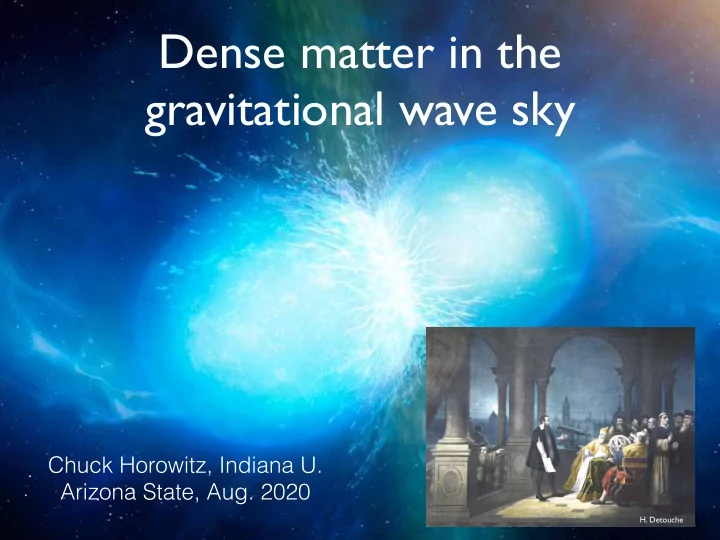 Dense matter in the gravitational wave sky

Chuck Horowitz, Indiana U.
Arizona State, Aug. 2020

H. Detouche